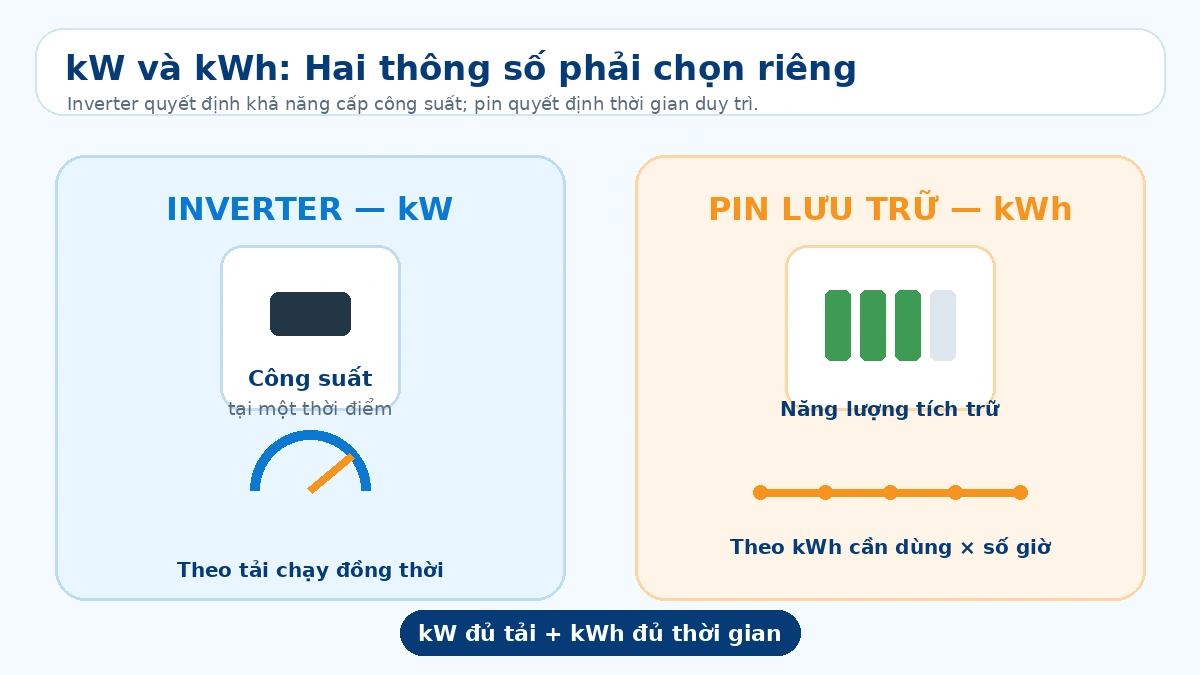 kW và kWh: Hai thông số phải chọn riêng

Inverter quyết định khả năng cấp công suất; pin quyết định thời gian duy trì.

INVERTER — kW

Công suất

tại một thời điểm

Theo tải chạy đồng thời

PIN LƯU TRỮ — kWh

Năng lượng tích trữ

Theo kWh cần dùng × số giờ

kW đủ tải + kWh đủ thời gian